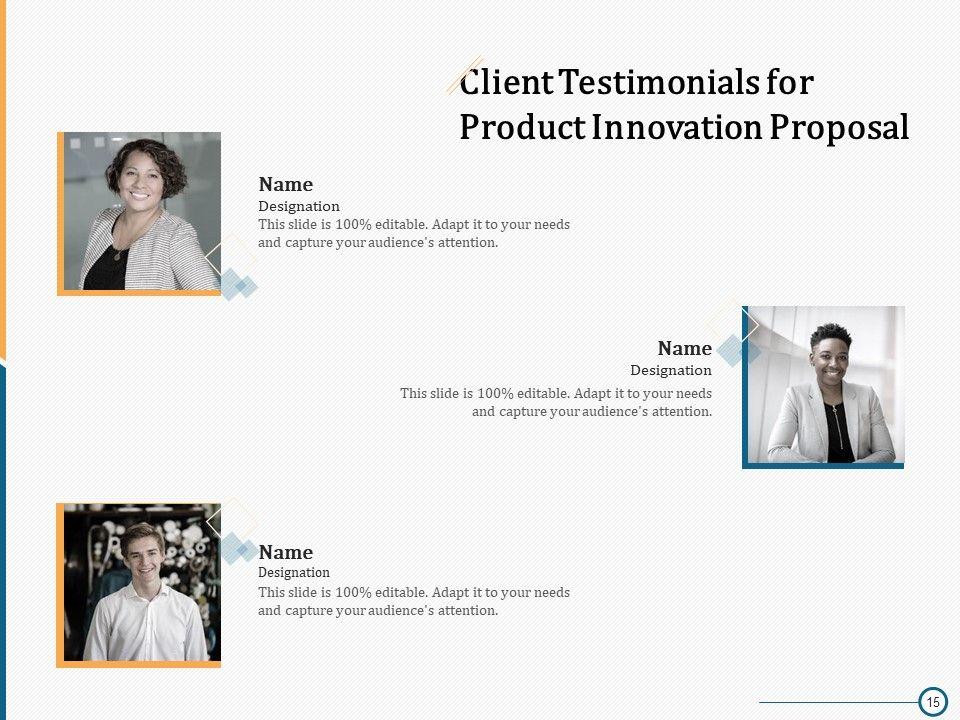 Client Testimonials for Product Innovation Proposal

Name
Designation
This slide is 100% editable. Adapt it to your needs and capture your audience's attention.

Name
Designation
This slide is 100% editable. Adapt it to your needs and capture your audience's attention.

Name
Designation
This slide is 100% editable. Adapt it to your needs and capture your audience's attention.

15